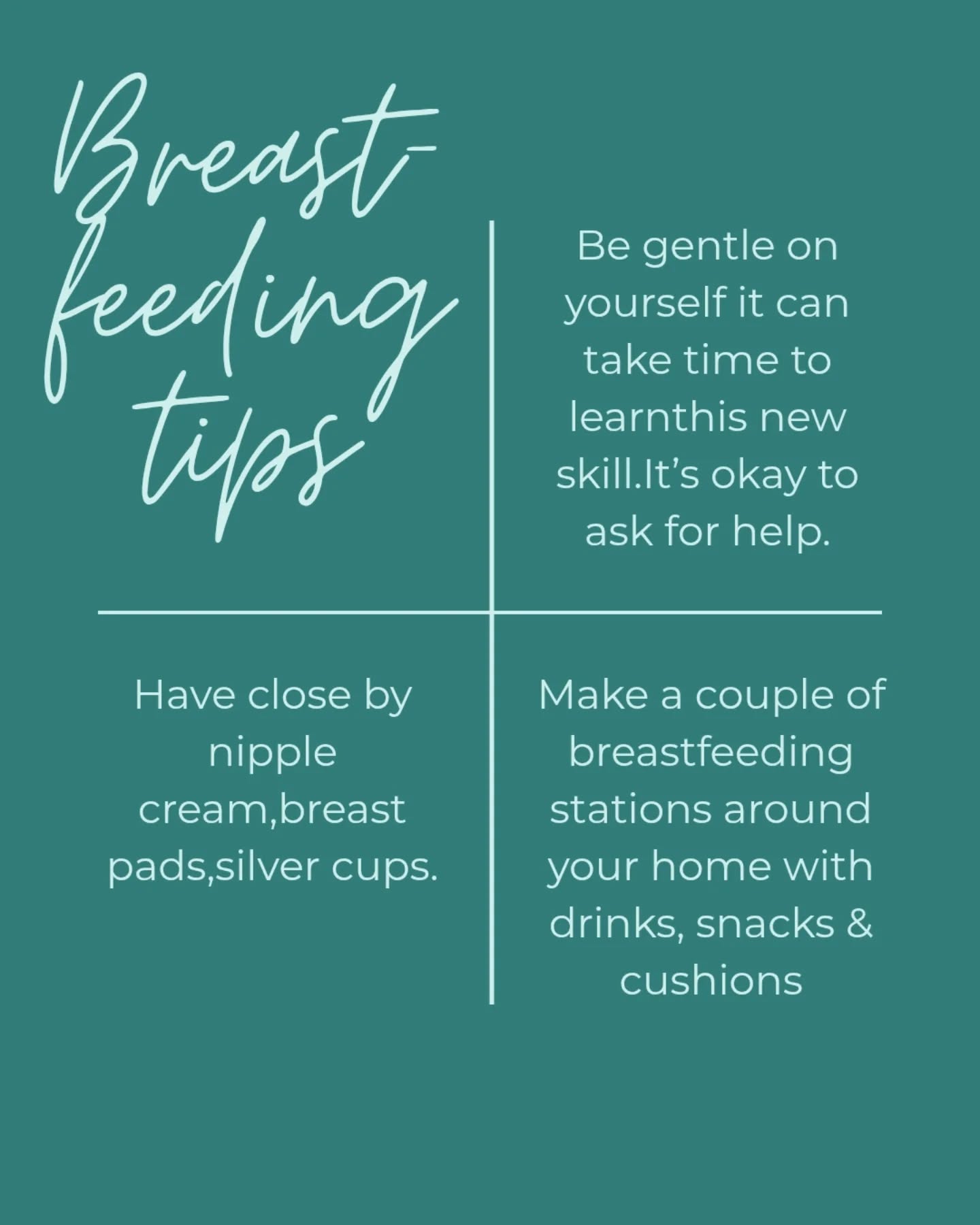 Breast-feeding tips

Be gentle on yourself it can take time to learnthis new skill.It's okay to ask for help.

Have close by nipple cream,breast pads,silver cups.

Make a couple of breastfeeding stations around your home with drinks, snacks & cushions